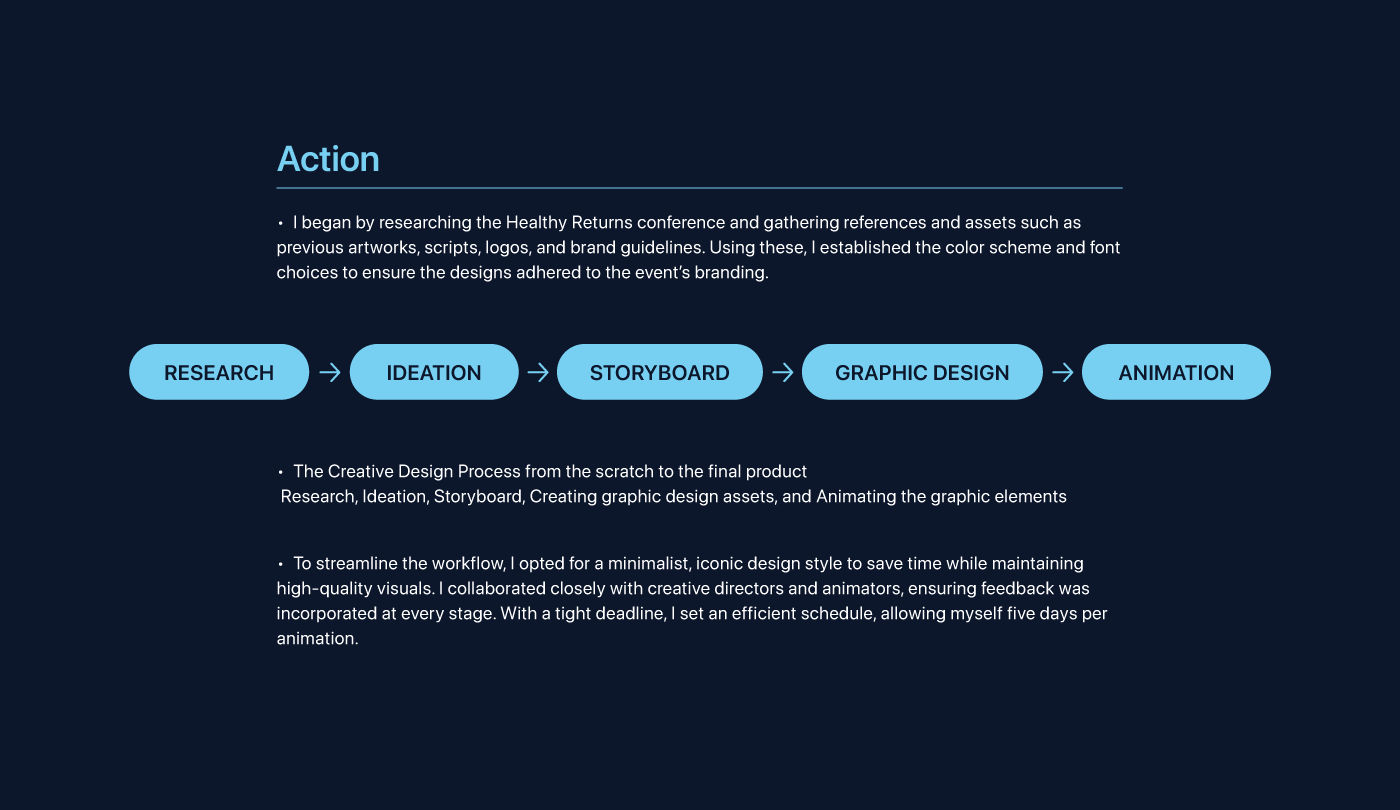 Action

• I began by researching the Healthy Returns conference and gathering references and assets such as previous artworks, scripts, logos, and brand guidelines. Using these, I established the color scheme and font choices to ensure the designs adhered to the event's branding.

RESEARCH → IDEATION → STORYBOARD → GRAPHIC DESIGN → ANIMATION

• The Creative Design Process from the scratch to the final product
Research, Ideation, Storyboard, Creating graphic design assets, and Animating the graphic elements

• To streamline the workflow, I opted for a minimalist, iconic design style to save time while maintaining high-quality visuals. I collaborated closely with creative directors and animators, ensuring feedback was incorporated at every stage. With a tight deadline, I set an efficient schedule, allowing myself five days per animation.